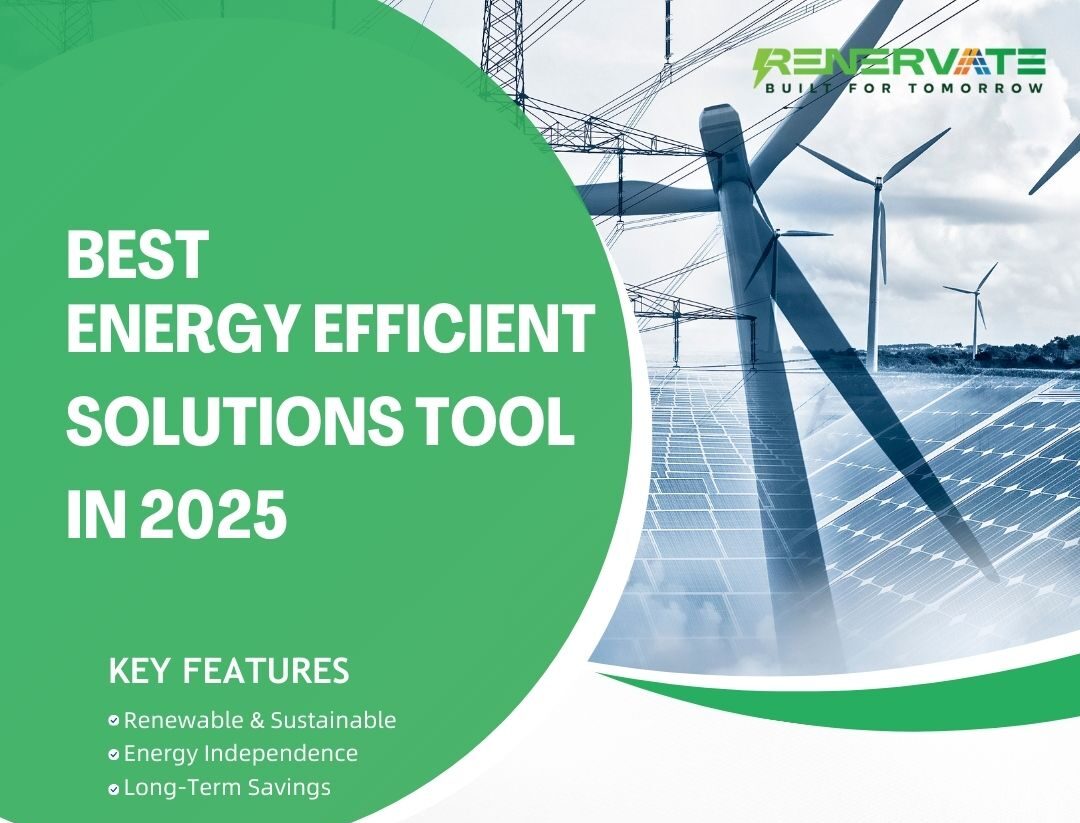 RENERVATE
BUILT FOR TOMORROW

BEST ENERGY EFFICIENT SOLUTIONS TOOL IN 2025

KEY FEATURES

Renewable & Sustainable
Energy Independence
Long-Term Savings